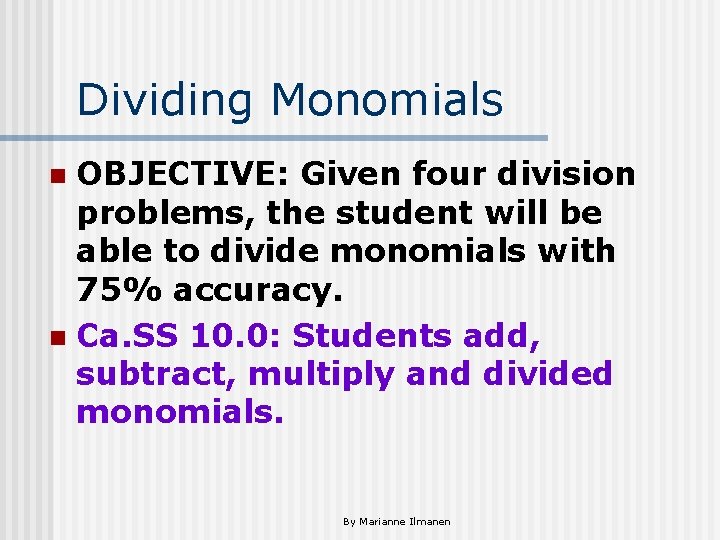 Dividing Monomials

OBJECTIVE: Given four division problems, the student will be able to divide monomials with 75% accuracy.

Ca.SS 10.0: Students add, subtract, multiply and divided monomials.

By Marianne Ilmanen